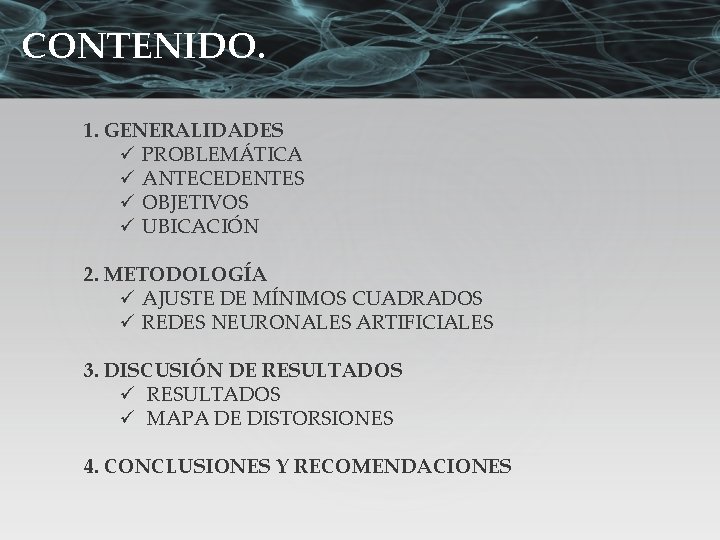 CONTENIDO.

1. GENERALIDADES
✓ PROBLEMÁTICA
✓ ANTECEDENTES
✓ OBJETIVOS
✓ UBICACIÓN

2. METODOLOGÍA
✓ AJUSTE DE MÍNIMOS CUADRADOS
✓ REDES NEURONALES ARTIFICIALES

3. DISCUSIÓN DE RESULTADOS
✓ RESULTADOS
✓ MAPA DE DISTORSIONES

4. CONCLUSIONES Y RECOMENDACIONES